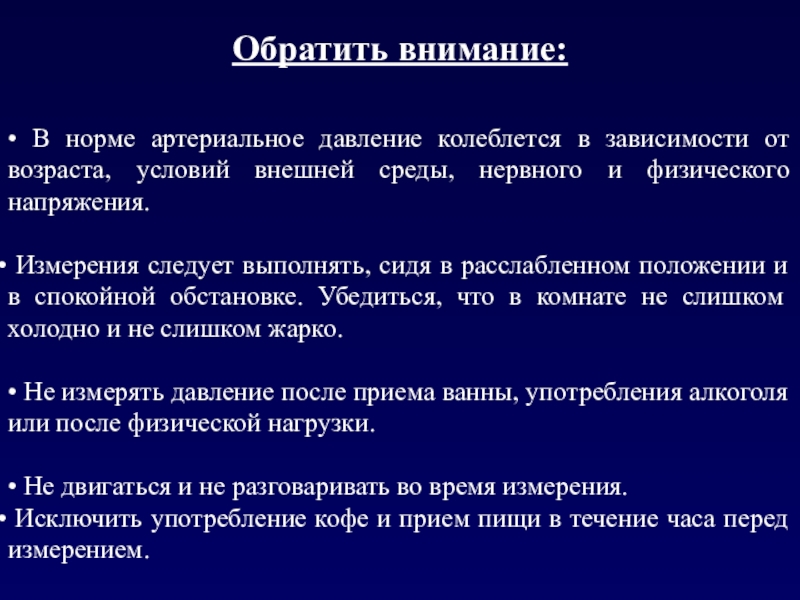 Обратить внимание:

• В норме артериальное давление колеблется в зависимости от возраста, условий внешней среды, нервного и физического напряжения.

• Измерения следует выполнять, сидя в расслабленном положении и в спокойной обстановке. Убедиться, что в комнате не слишком холодно и не слишком жарко.

• Не измерять давление после приема ванны, употребления алкоголя или после физической нагрузки.

• Не двигаться и не разговаривать во время измерения.
• Исключить употребление кофе и прием пищи в течение часа перед измерением.